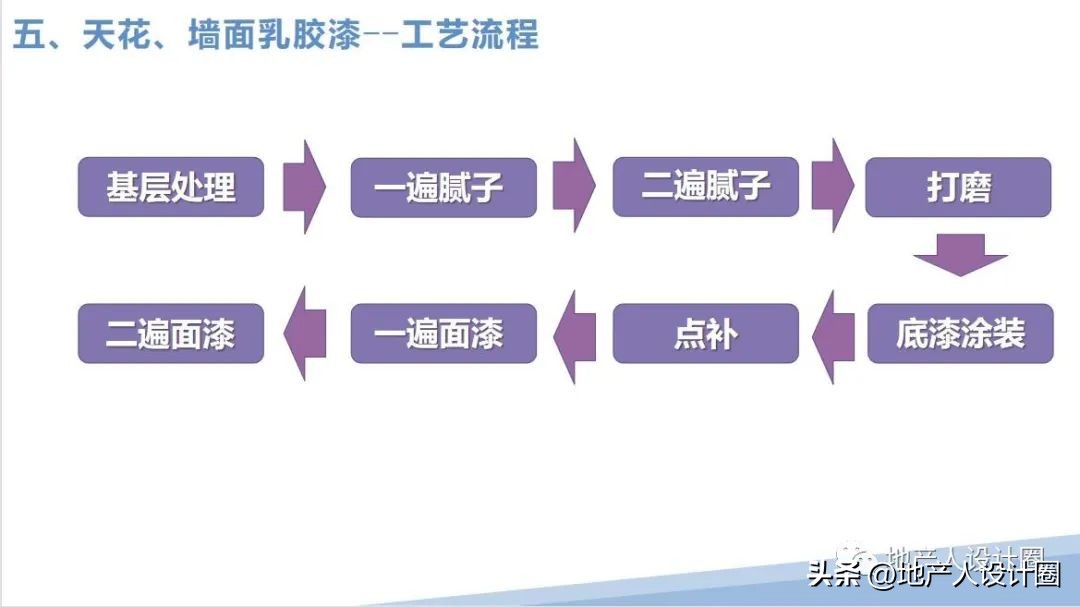 五、天花、墙面乳胶漆--工艺流程

基层处理

一遍腻子

二遍腻子

打磨

底漆涂装

点补

一遍面漆

二遍面漆

地产人设计圈

头条 @地产人设计圈